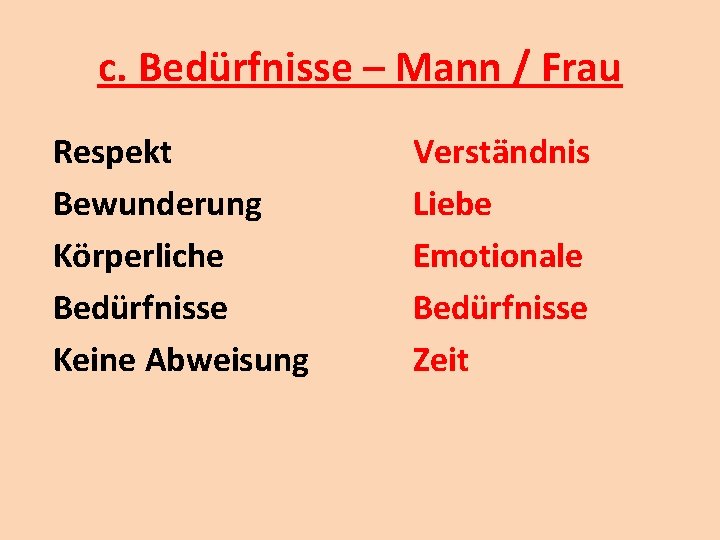 c. Bedürfnisse – Mann / Frau

Respekt
Bewunderung
Körperliche
Bedürfnisse
Keine Abweisung

Verständnis
Liebe
Emotionale
Bedürfnisse
Zeit